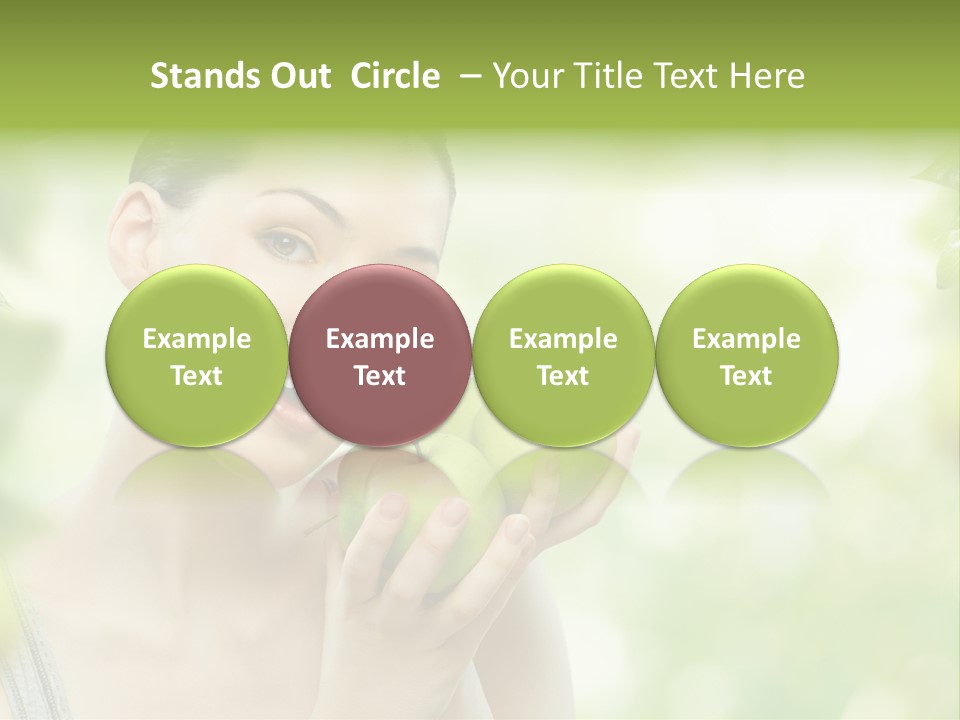 Stands Out Circle – Your Title Text Here

Example Text

Example Text

Example Text

Example Text